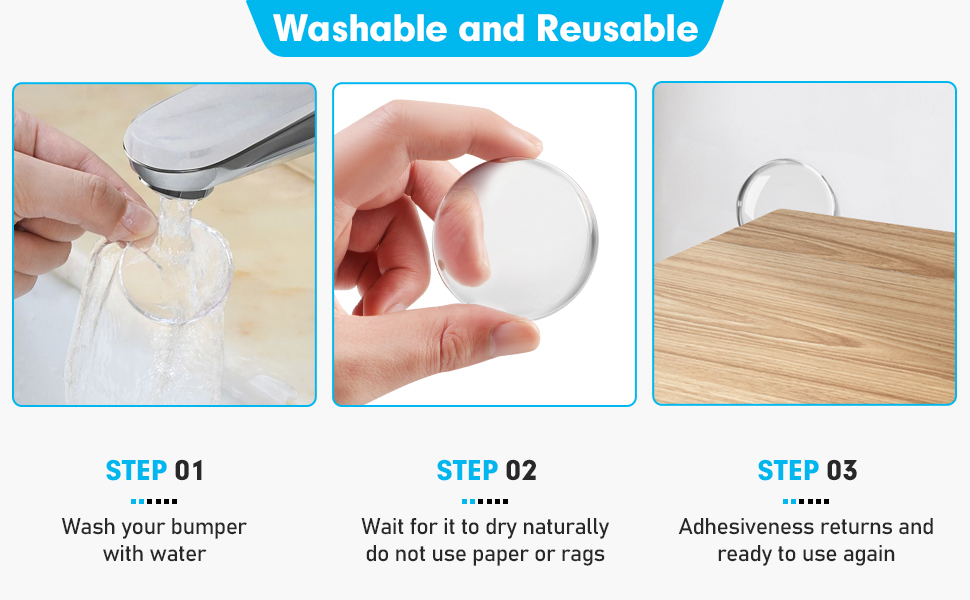 Washable and Reusable

STEP 01

Wash your bumper with water

STEP 02

Wait for it to dry naturally do not use paper or rags

STEP 03

Adhesiveness returns and ready to use again